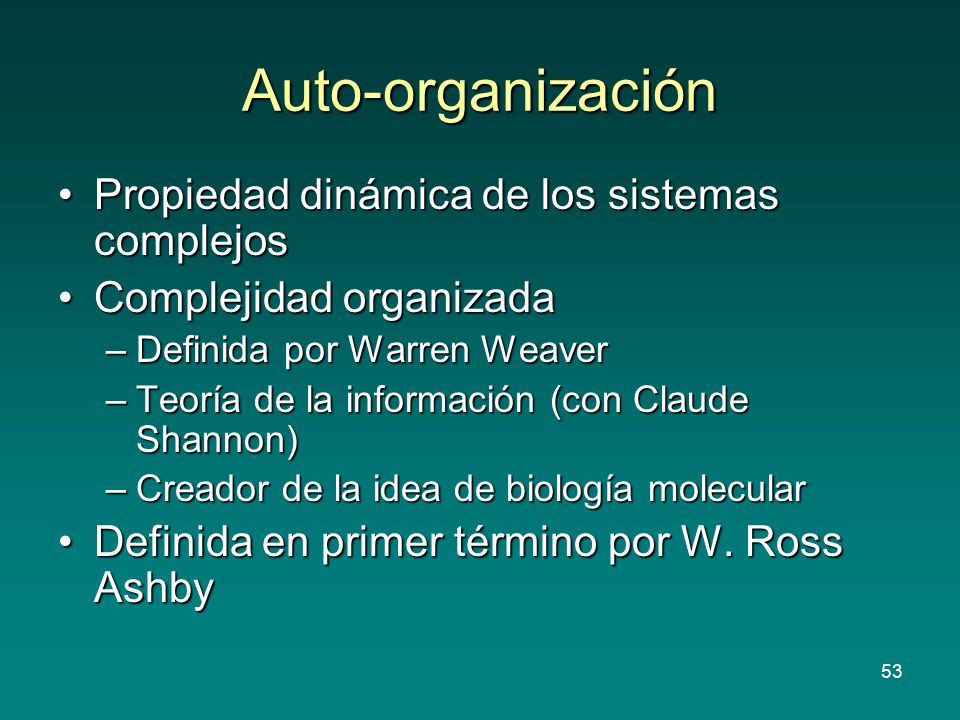 Auto-organización

• Propiedad dinámica de los sistemas complejos
• Complejidad organizada
– Definida por Warren Weaver
– Teoría de la información (con Claude Shannon)
– Creador de la idea de biología molecular
• Definida en primer término por W. Ross Ashby

53